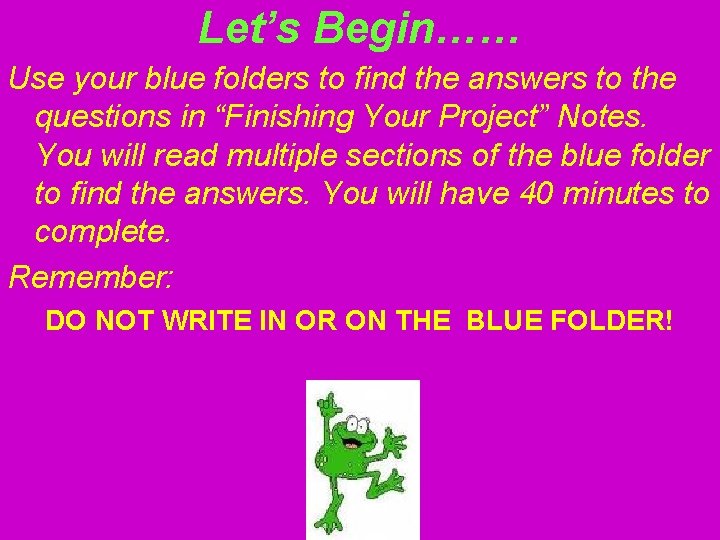 Let’s Begin……

Use your blue folders to find the answers to the questions in “Finishing Your Project” Notes. You will read multiple sections of the blue folder to find the answers. You will have 40 minutes to complete.

Remember:

DO NOT WRITE IN OR ON THE BLUE FOLDER!